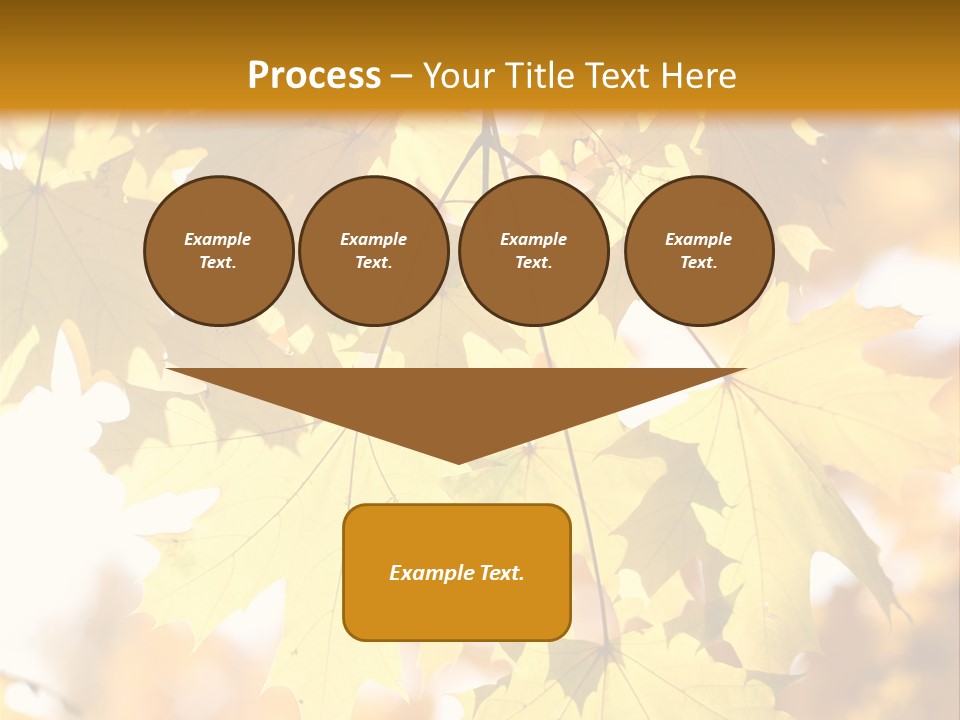 Process – Your Title Text Here

Example Text.

Example Text.

Example Text.

Example Text.

Example Text.